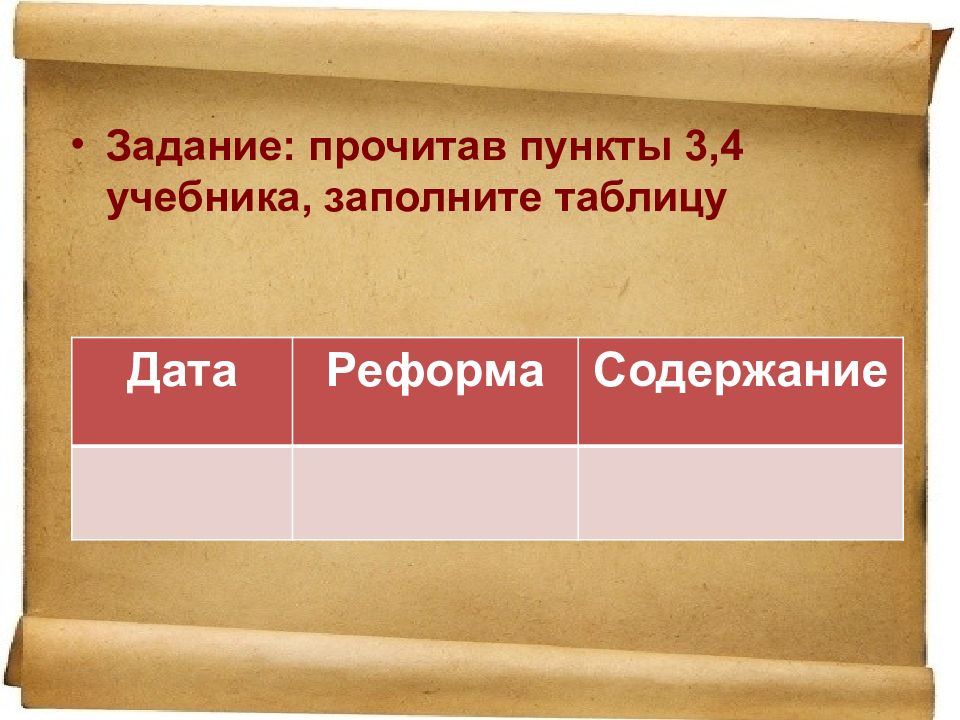 • Задание: прочитав пункты 3,4 учебника, заполните таблицу

| Дата | Реформа | Содержание |
|---|---|---|
| | | |